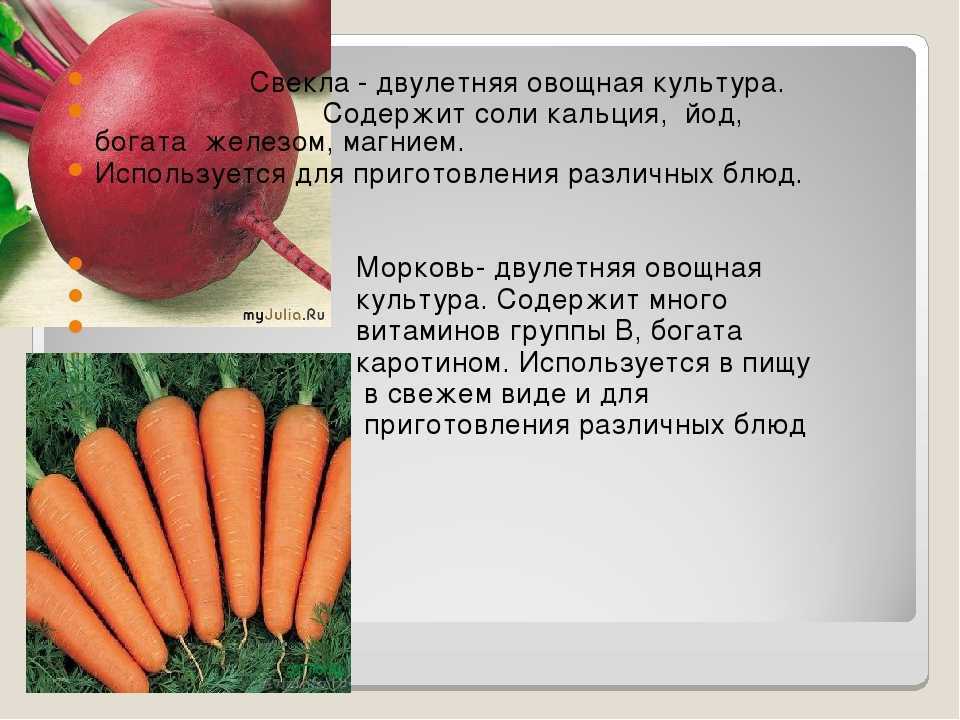 Свекла - двулетняя овощная культура.
Содержит соли кальция, йод, богата железом, магнием.
Используется для приготовления различных блюд.

myJulia.Ru

Морковь- двулетняя овощная культура. Содержит много витаминов группы В, богата каротином. Используется в пищу в свежем виде и для приготовления различных блюд